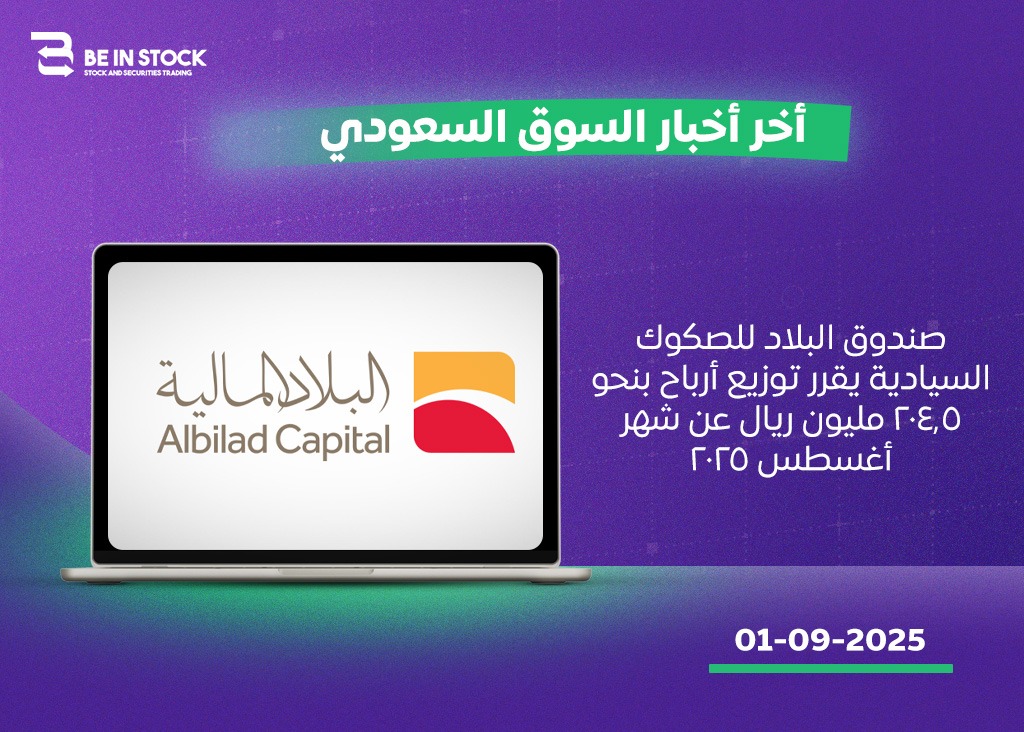 BE IN STOCK
STOCK AND SECURITIES TRADING

أخر أخبار السوق السعودي

البلاد المالية
Albilad Capital

صندوق البلاد للصكوك السيادية يقرر توزيع أرباح بنحو ٢٠٤,٥ مليون ريال عن شهر أغسطس ٢٠٢٥

01-09-2025